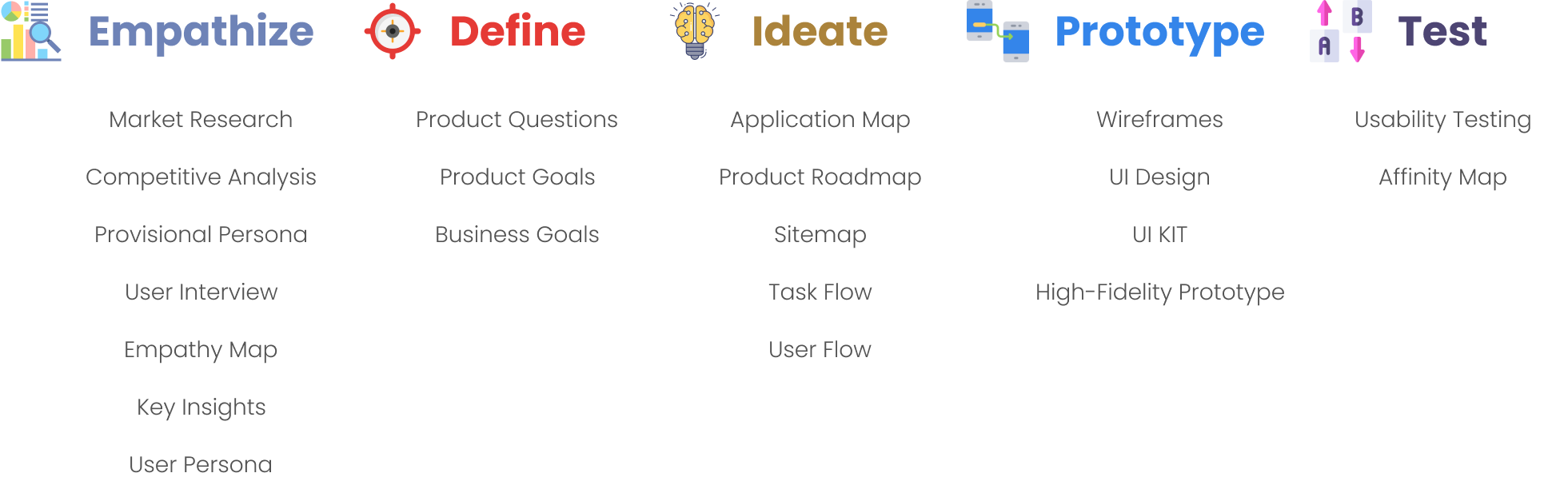 Empathize

Market Research

Competitive Analysis

Provisional Persona

User Interview

Empathy Map

Key Insights

User Persona

Define

Product Questions

Product Goals

Business Goals

Ideate

Application Map

Product Roadmap

Sitemap

Task Flow

User Flow

Prototype

Wireframes

UI Design

UI KIT

High-Fidelity Prototype

B
A

Test

Usability Testing

Affinity Map